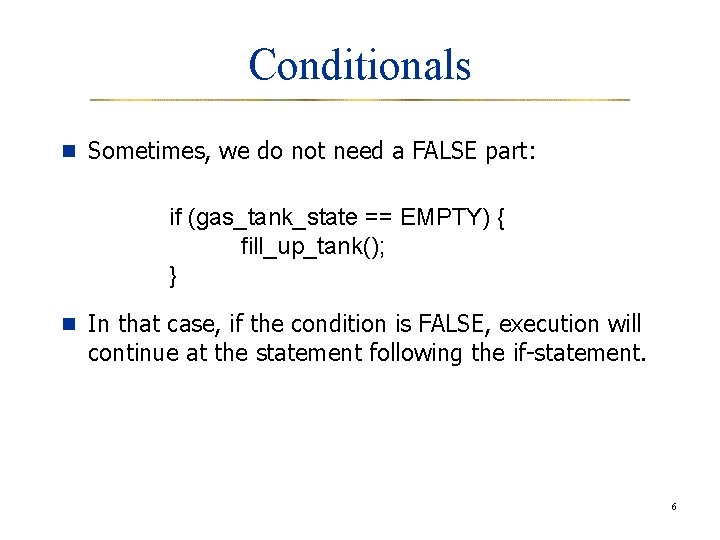 Conditionals

Sometimes, we do not need a FALSE part:

if (gas_tank_state == EMPTY) {
fill_up_tank();
}

In that case, if the condition is FALSE, execution will continue at the statement following the if-statement.

6